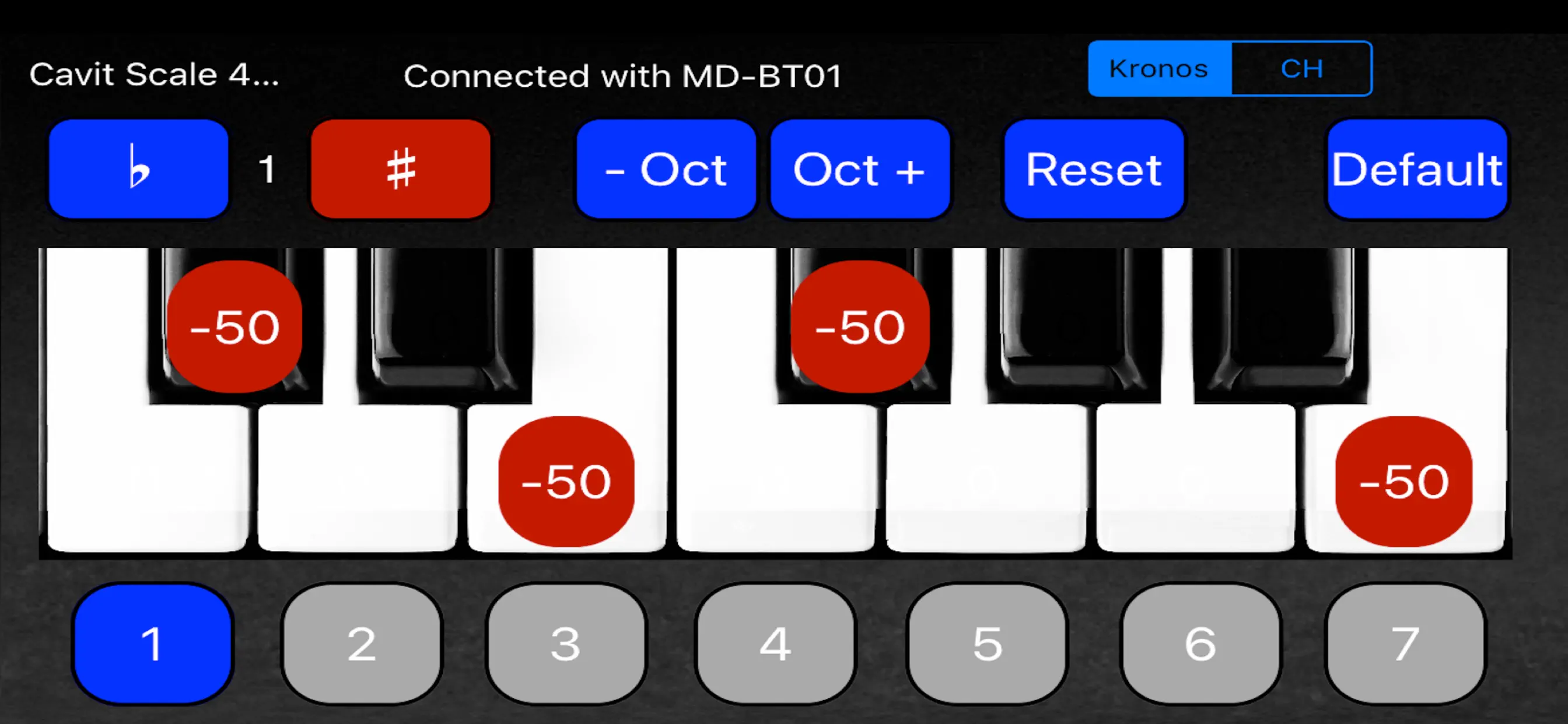 Cavit Scale 4...

Connected with MD-BT01

Kronos CH

♭ 1 #

- Oct Oct +

Reset

Default

-50 -50

-50 -50

1 2 3 4 5 6 7